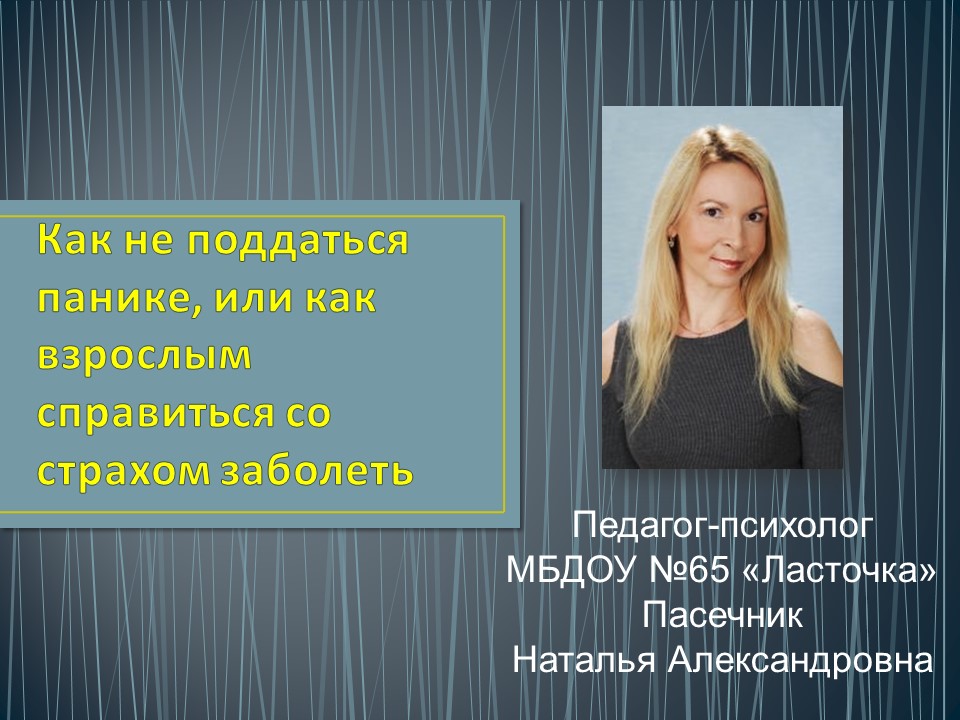 Как не поддаться панике, или как взрослым справиться со страхом заболеть

Педагог-психолог
МБДОУ №65 «Ласточка»
Пасечник
Наталья Александровна